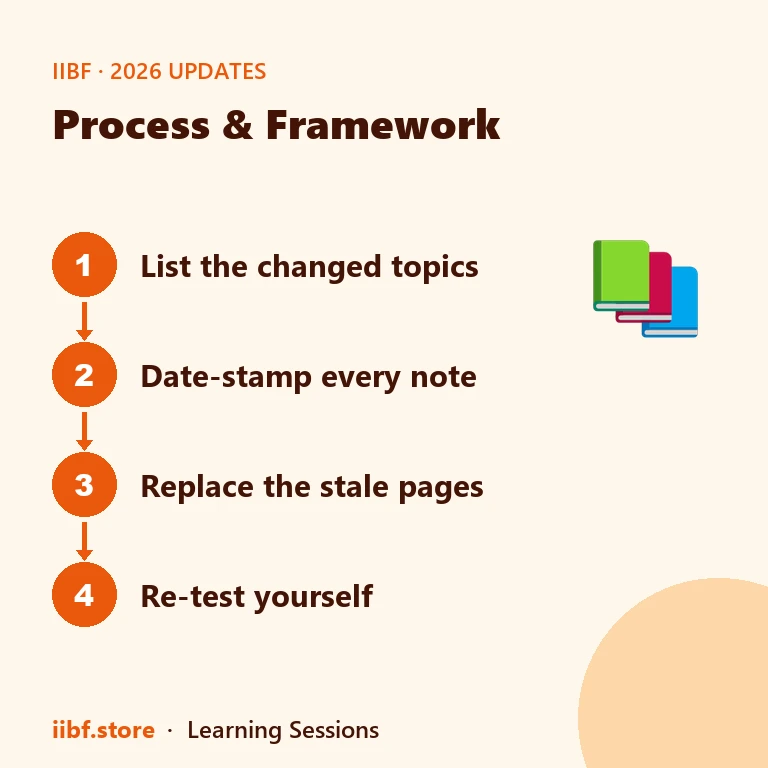 IIBF · 2026 UPDATES

Process & Framework

1 List the changed topics

2 Date-stamp every note

3 Replace the stale pages

4 Re-test yourself

iibf.store · Learning Sessions